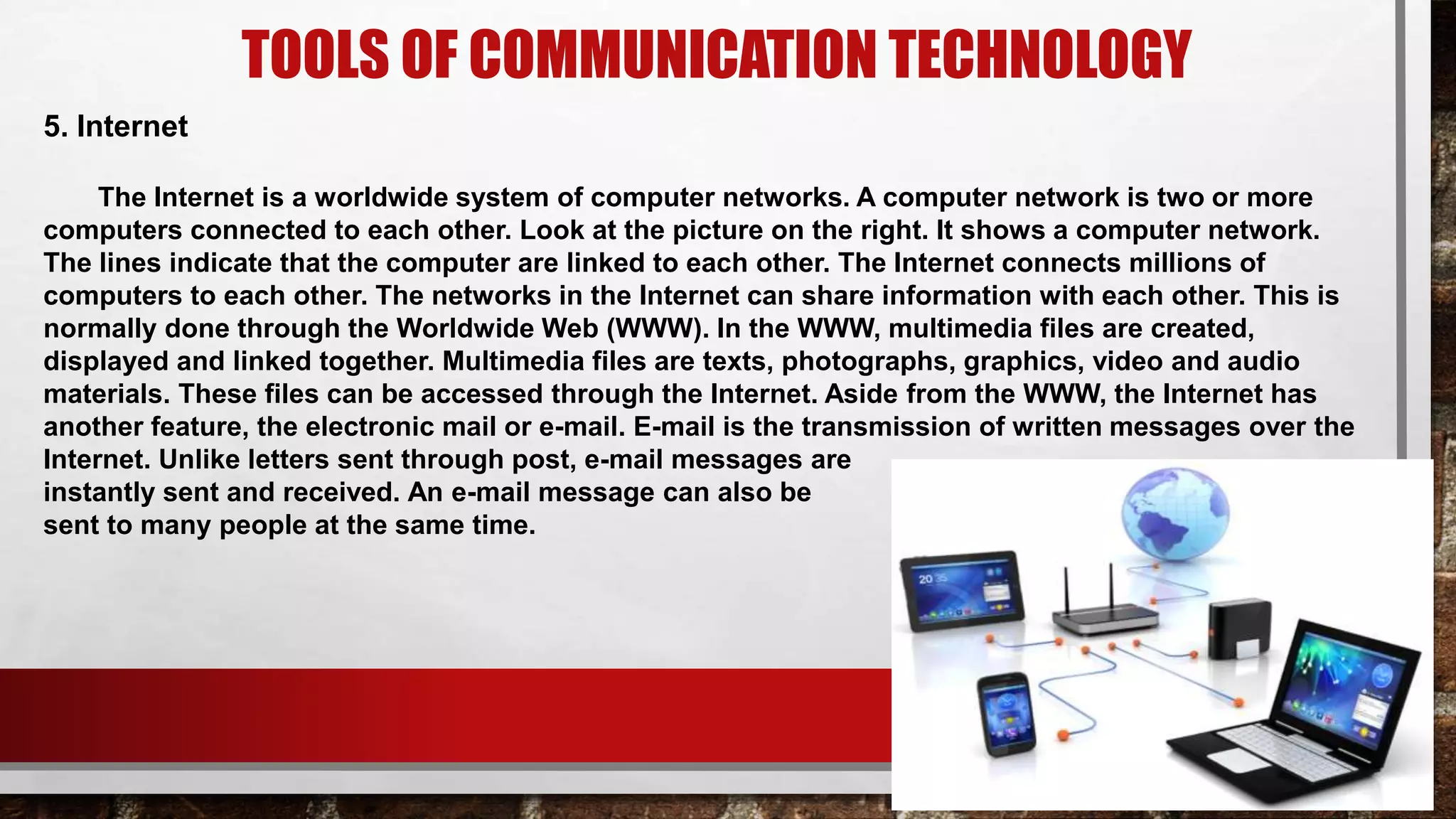 TOOLS OF COMMUNICATION TECHNOLOGY

5. Internet

The Internet is a worldwide system of computer networks. A computer network is two or more computers connected to each other. Look at the picture on the right. It shows a computer network. The lines indicate that the computer are linked to each other. The Internet connects millions of computers to each other. The networks in the Internet can share information with each other. This is normally done through the Worldwide Web (WWW). In the WWW, multimedia files are created, displayed and linked together. Multimedia files are texts, photographs, graphics, video and audio materials. These files can be accessed through the Internet. Aside from the WWW, the Internet has another feature, the electronic mail or e-mail. E-mail is the transmission of written messages over the Internet. Unlike letters sent through post, e-mail messages are instantly sent and received. An e-mail message can also be sent to many people at the same time.

20 35